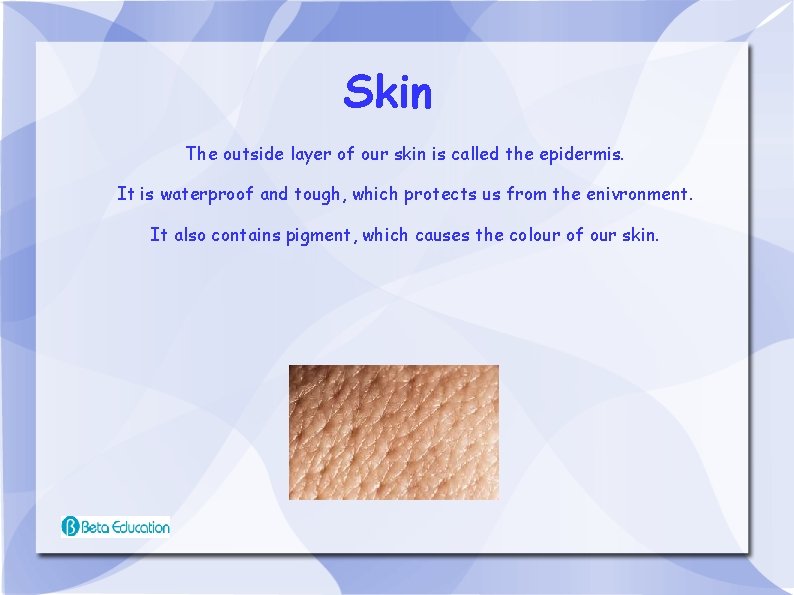 Skin

The outside layer of our skin is called the epidermis.

It is waterproof and tough, which protects us from the enivronment.

It also contains pigment, which causes the colour of our skin.

Beta Education